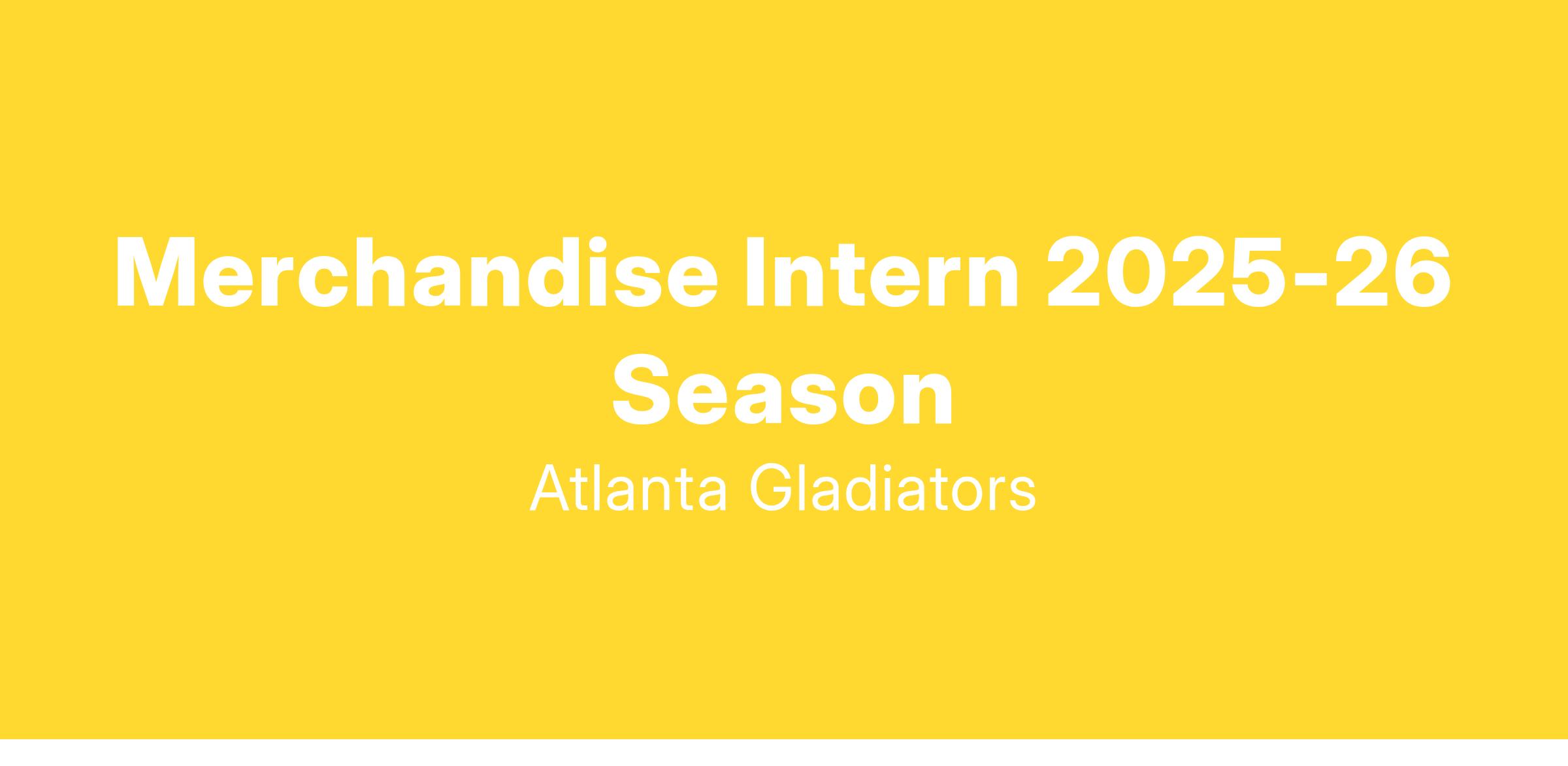 Merchandise Intern 2025-26 Season

Atlanta Gladiators